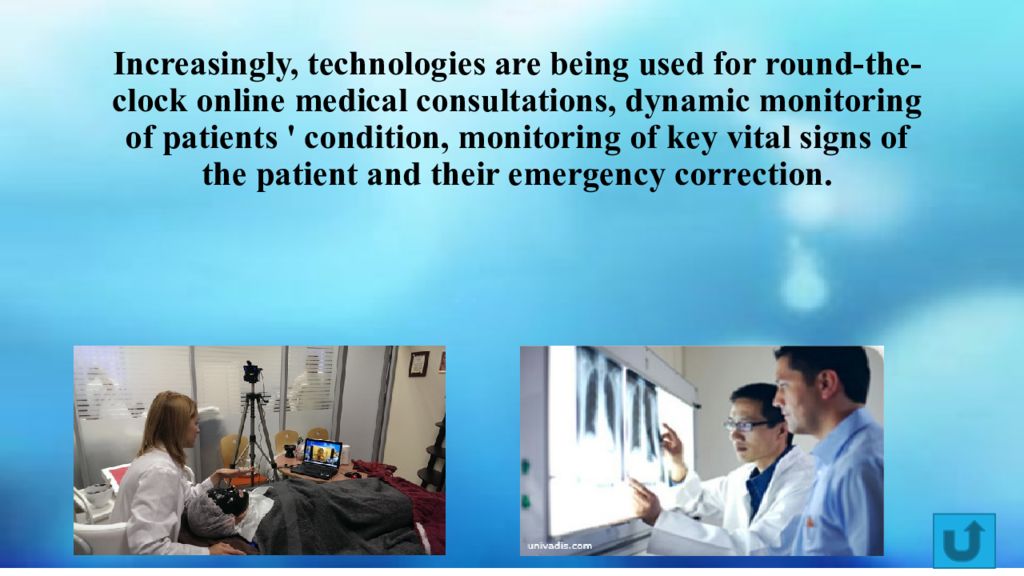 Increasingly, technologies are being used for round-the-clock online medical consultations, dynamic monitoring of patients ' condition, monitoring of key vital signs of the patient and their emergency correction.

univadis.com